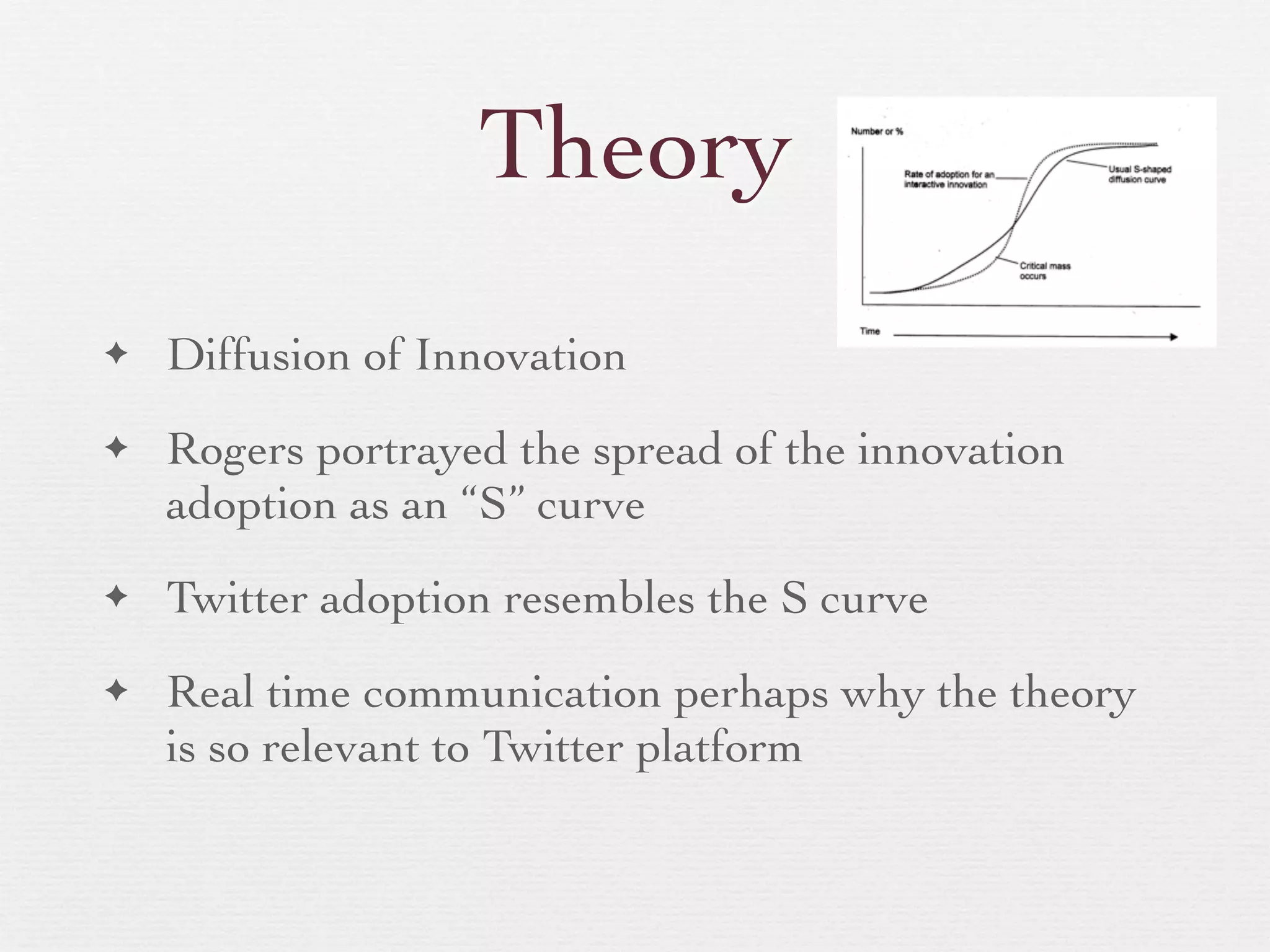 Theory

Number or %

Rate of adoption for an interactive innovation

Usual S-shaped diffusion curve

Critical mass occurs

Time

✦ Diffusion of Innovation

✦ Rogers portrayed the spread of the innovation adoption as an “S” curve

✦ Twitter adoption resembles the S curve

✦ Real time communication perhaps why the theory is so relevant to Twitter platform